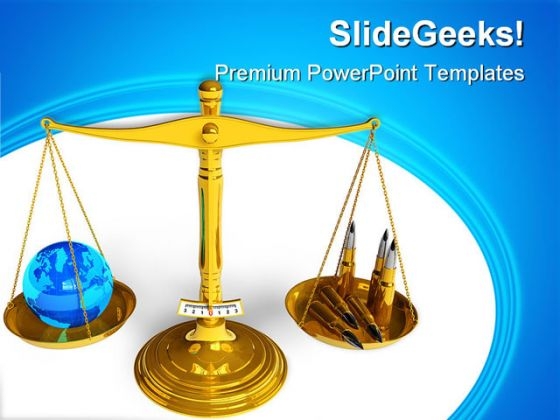 SlideGeeks!
Premium PowerPoint Templates

3 2 1 0 1 2 3